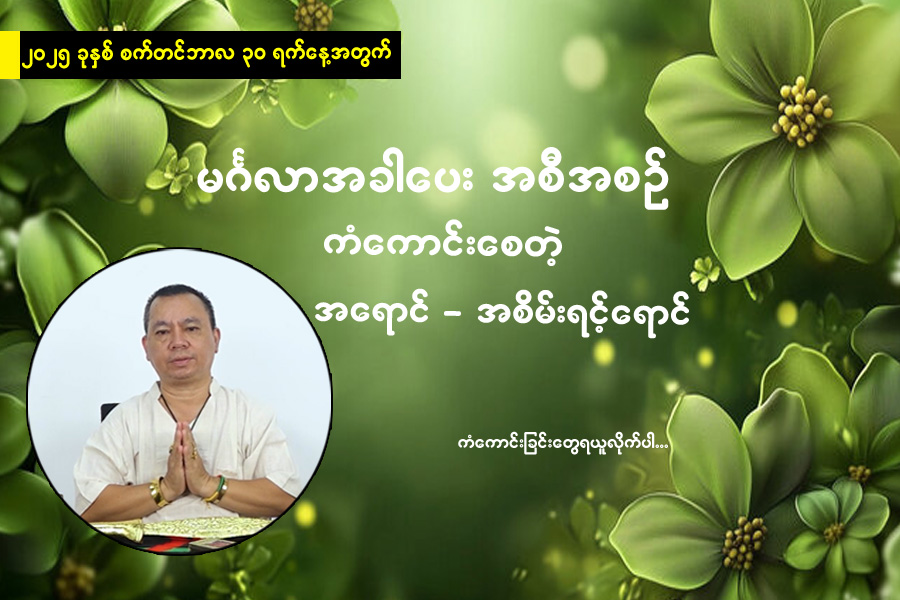 ၂၀၂၅ ခုနှစ် စက်တင်ဘာလ ၃၀ ရက်နေ့အတွက်

မင်္ဂလာအခါပေး အစီအစဉ်

ကံကောင်းစေတဲ့

အရောင် - အစိမ်းရင့်ရောင်

ကံကောင်းခြင်းတွေရယူလိုက်ပါ...